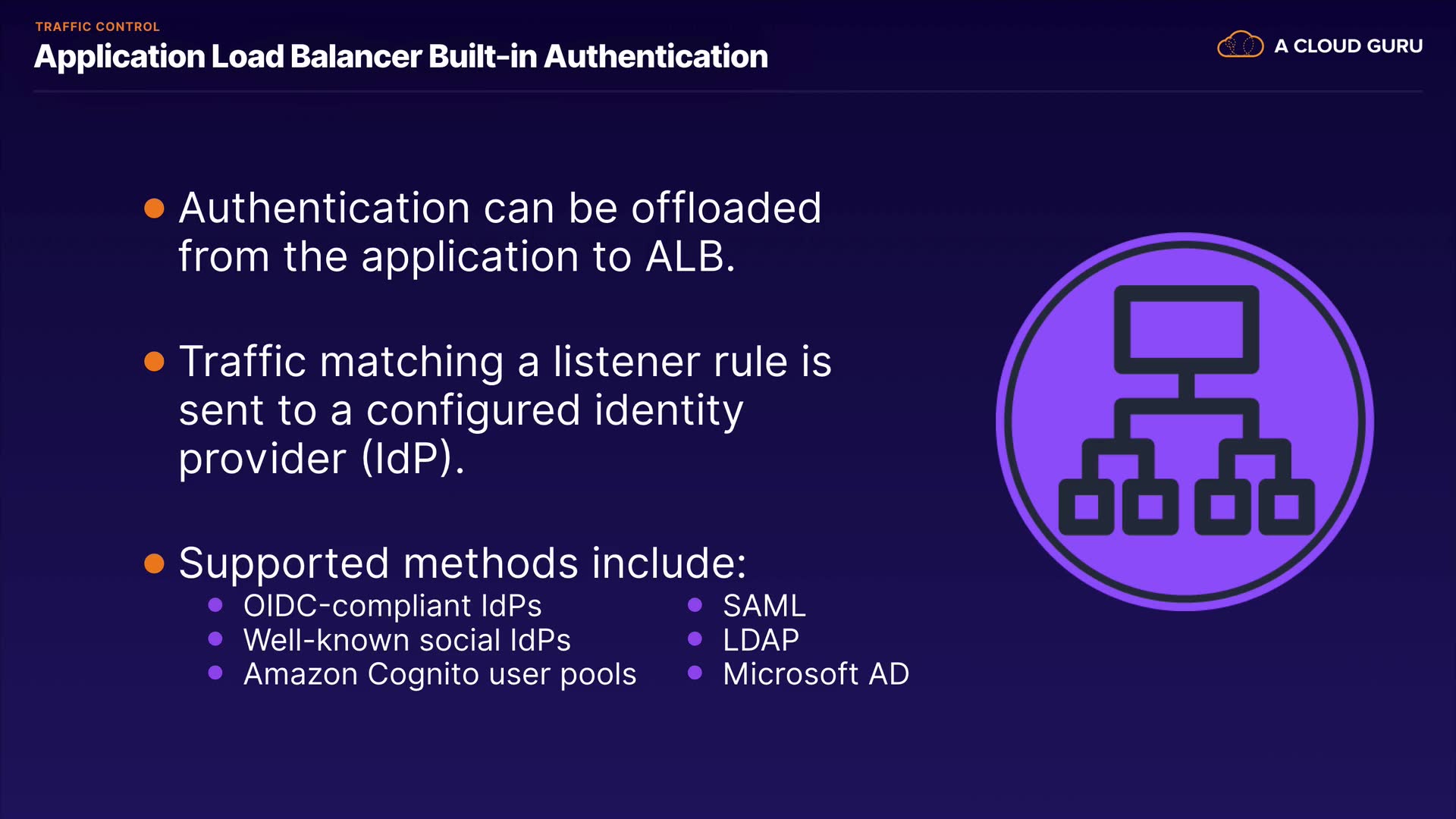 TRAFFIC CONTROL
Application Load Balancer Built-in Authentication

A CLOUD GURU

- Authentication can be offloaded from the application to ALB.

- Traffic matching a listener rule is sent to a configured identity provider (IdP).

- Supported methods include:
  - OIDC-compliant IdPs
  - Well-known social IdPs
  - Amazon Cognito user pools

  - SAML
  - LDAP
  - Microsoft AD